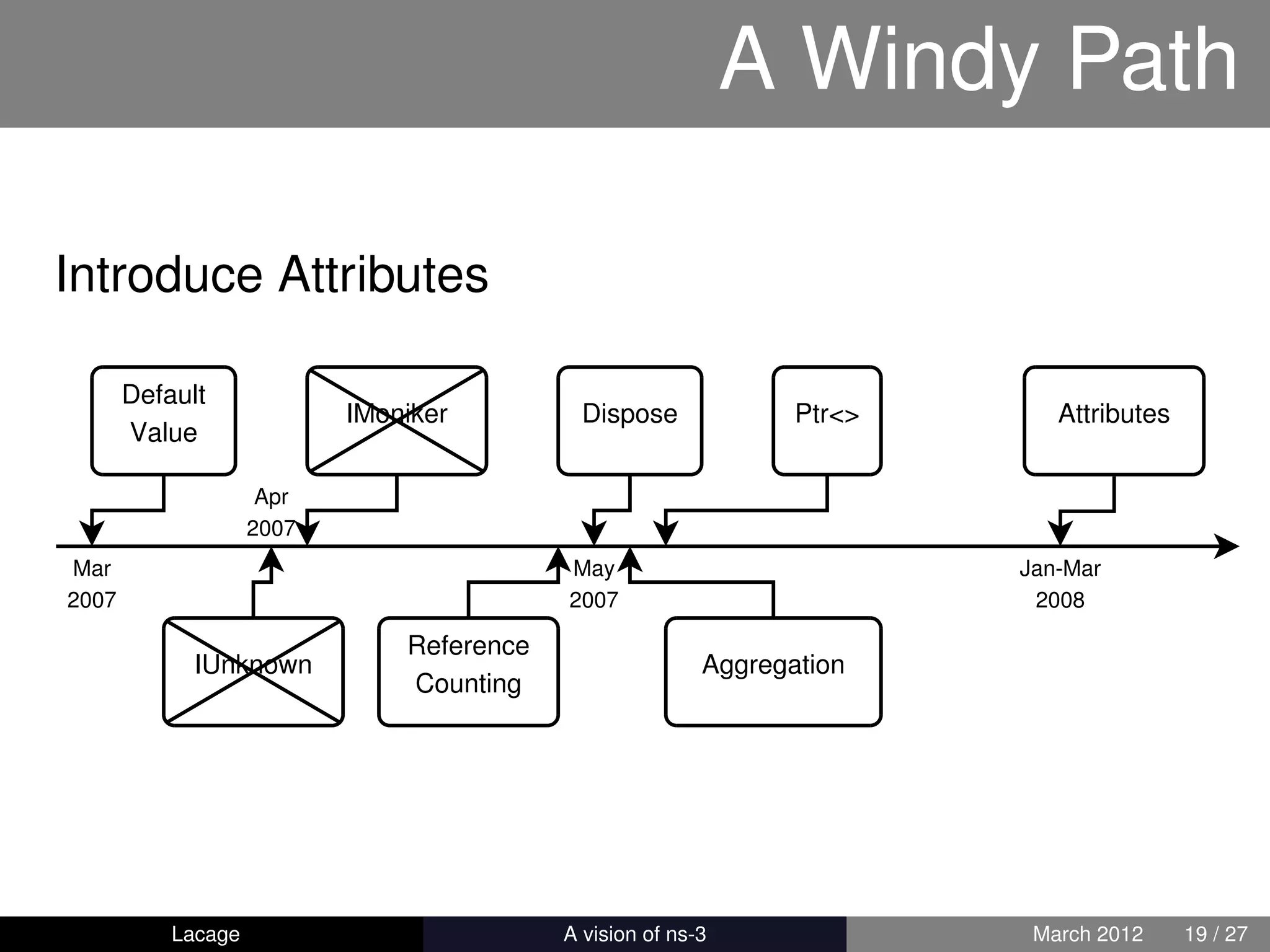 A Windy Path

Introduce Attributes

Default Value

IMoniker

Dispose

Ptr<>

Attributes

Apr 2007

Mar 2007

May 2007

Jan-Mar 2008

IUnknown

Reference Counting

Aggregation

Lacage

A vision of ns-3

March 2012 19 / 27